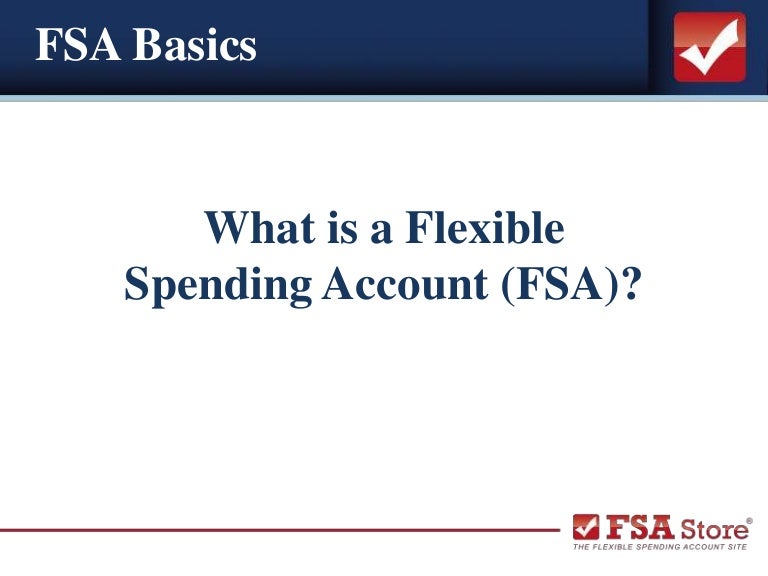 FSA Basics

What is a Flexible Spending Account (FSA)?

FSA Store®
THE FLEXIBLE SPENDING ACCOUNT SITE